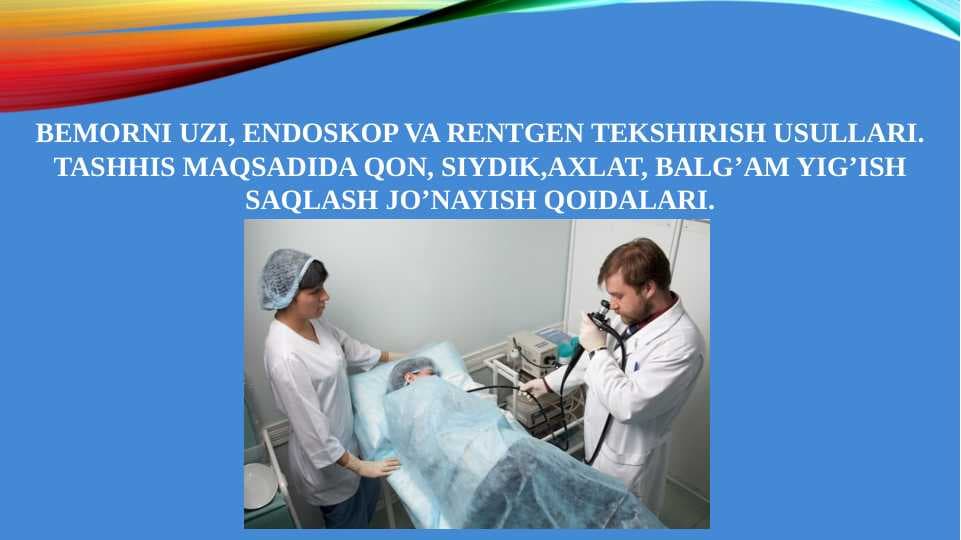 BEMORNI UZI, ENDOSKOP VA RENTGEN TEKSHIRISH USULLARI. TASHHIS MAQSADIDA QON, SIYDIK,AXLAT, BALG’AM YIG’ISH SAQLASH JO’NAYISH QOIDALARI.